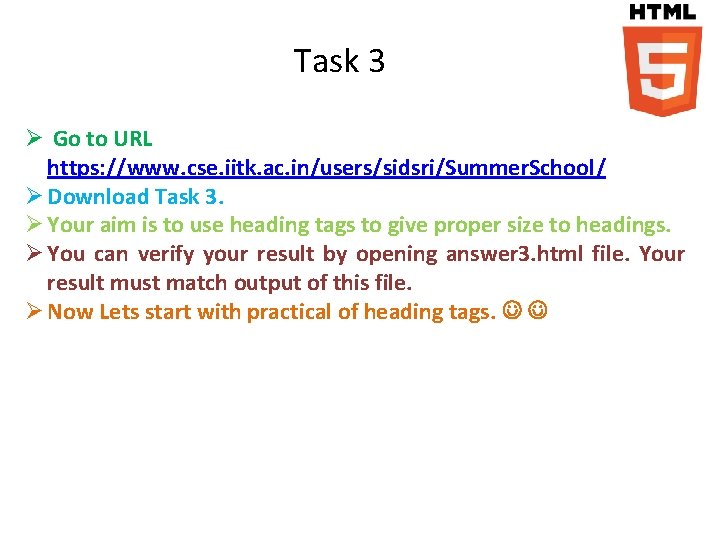 HTML
5

Task 3

➢ Go to URL https://www.cse.iitk.ac.in/users/sidsri/SummerSchool/
➢ Download Task 3.
➢ Your aim is to use heading tags to give proper size to headings.
➢ You can verify your result by opening answer3.html file. Your result must match output of this file.
➢ Now Lets start with practical of heading tags. ☺ ☺